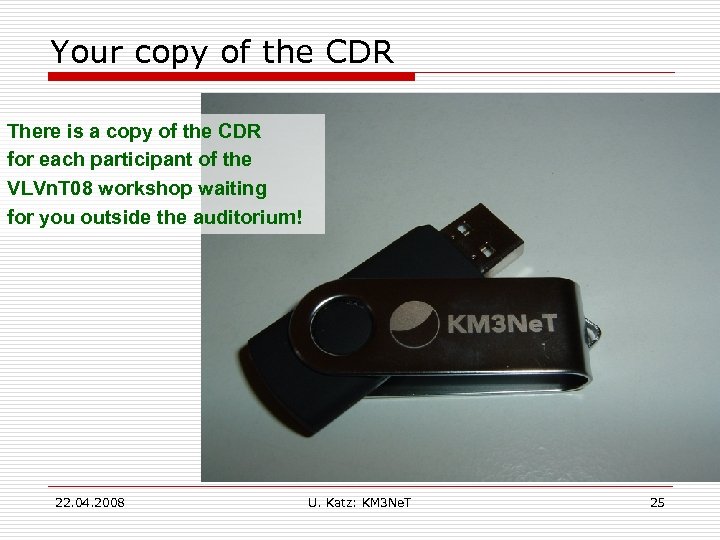 Your copy of the CDR

There is a copy of the CDR for each participant of the VLVnT08 workshop waiting for you outside the auditorium!

KM3NeT

22.04.2008 U. Katz: KM3NeT 25